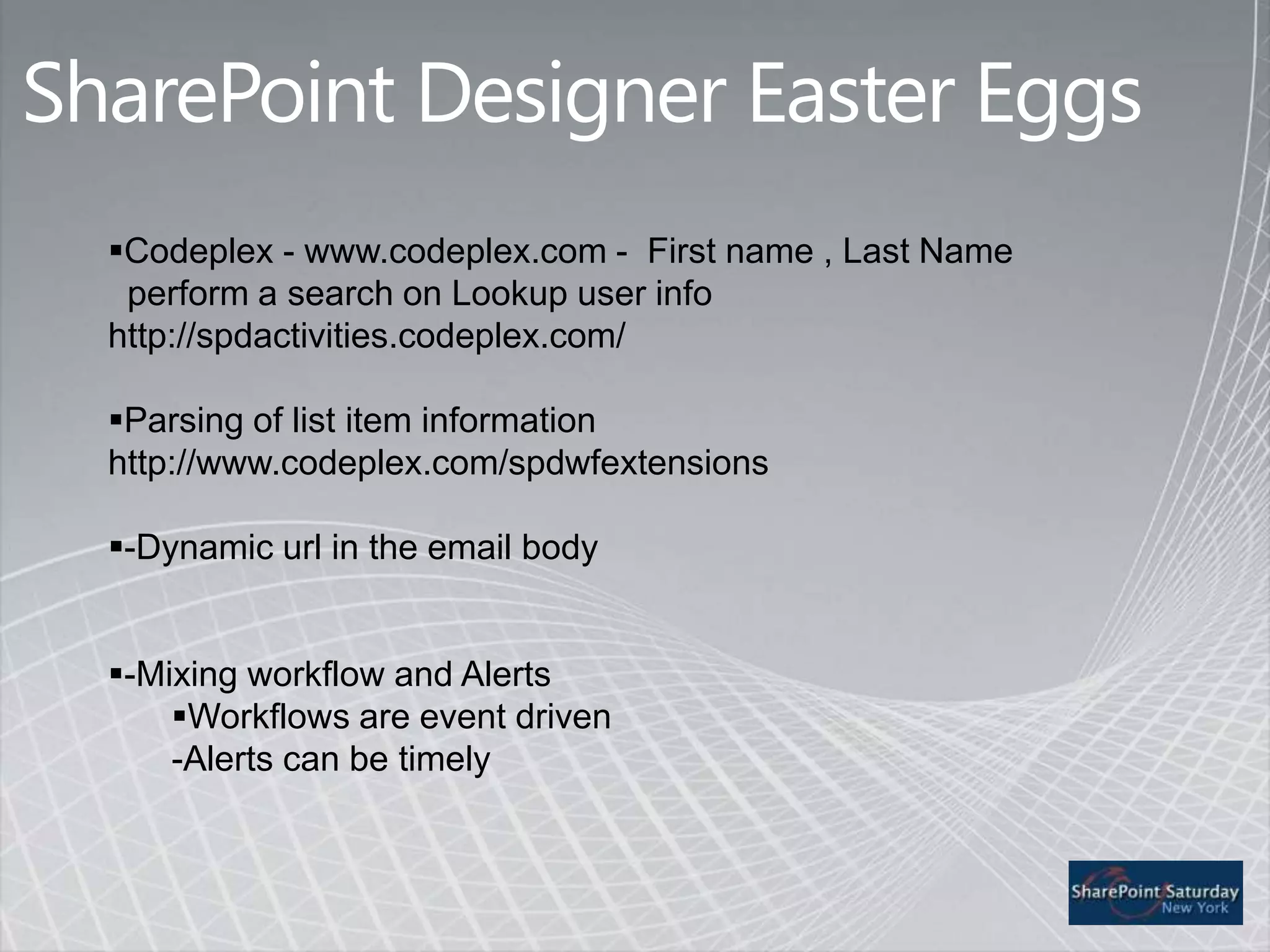 SharePoint Designer Easter Eggs

▪Codeplex - www.codeplex.com - First name , Last Name perform a search on Lookup user info
http://spdactivities.codeplex.com/

▪Parsing of list item information
http://www.codeplex.com/spdwfextensions

▪-Dynamic url in the email body

▪-Mixing workflow and Alerts
▪Workflows are event driven
-Alerts can be timely

SharePoint Saturday
New York